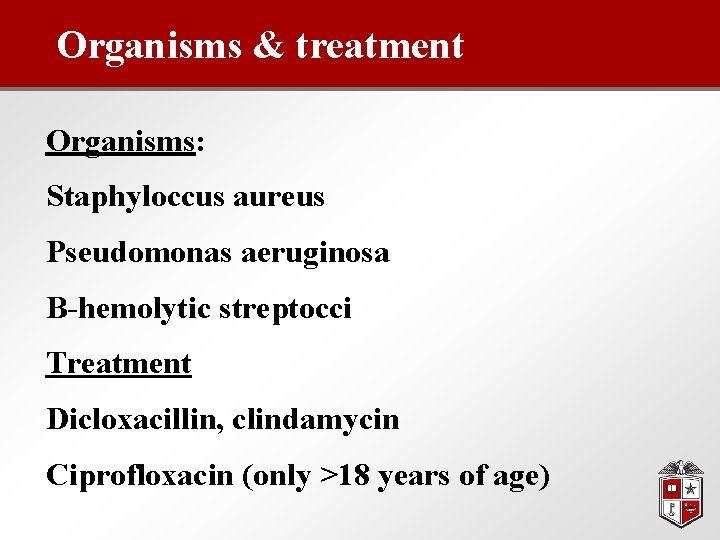 Organisms & treatment

Organisms:

Staphyloccus aureus

Pseudomonas aeruginosa

B-hemolytic streptocci

Treatment

Dicloxacillin, clindamycin

Ciprofloxacin (only >18 years of age)